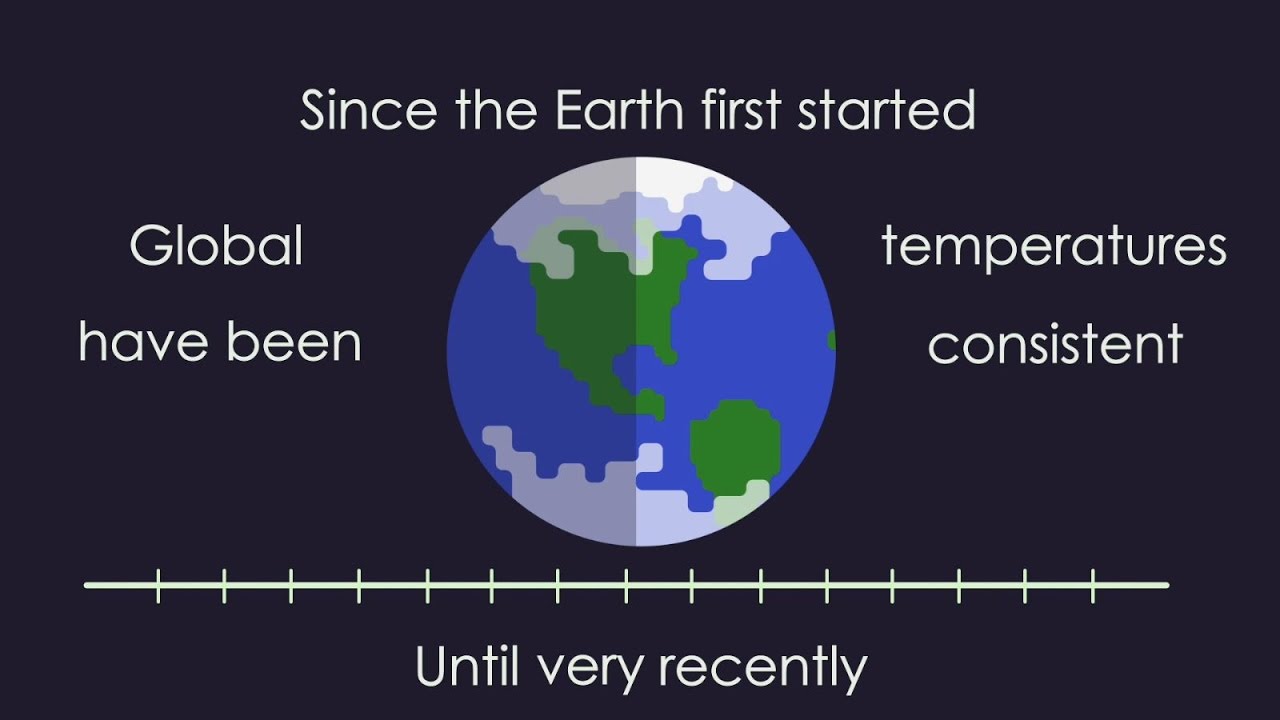 Since the Earth first started

Global

temperatures

have been

consistent

Until very recently